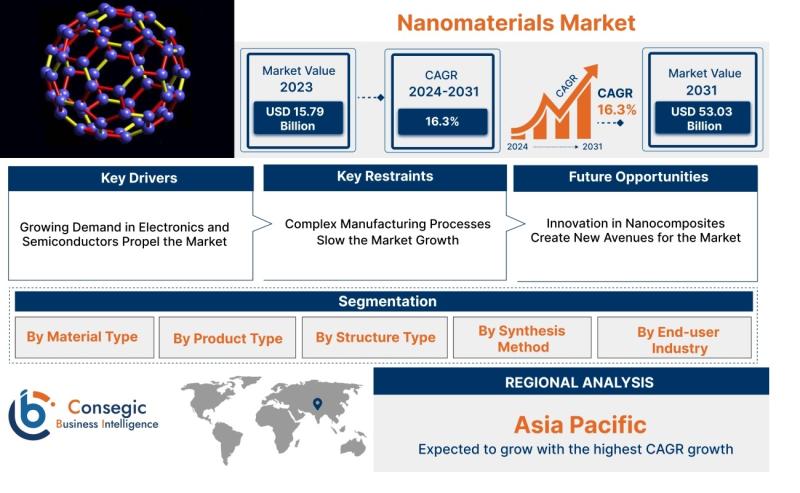 Nanomaterials Market

Market Value 2023
USD 15.79 Billion

CAGR 2024-2031
16.3%

CAGR
CAGR
16.3%
2024 2031

Market Value 2031
USD 53.03 Billion

Key Drivers
Growing Demand in Electronics and Semiconductors Propel the Market

Key Restraints
Complex Manufacturing Processes Slow the Market Growth

Future Opportunities
Innovation in Nanocomposites Create New Avenues for the Market

Segmentation
By Material Type
By Product Type
By Structure Type
By Synthesis Method
By End-user Industry

Consegic
Business Intelligence

REGIONAL ANALYSIS
Asia Pacific
Expected to grow with the highest CAGR growth